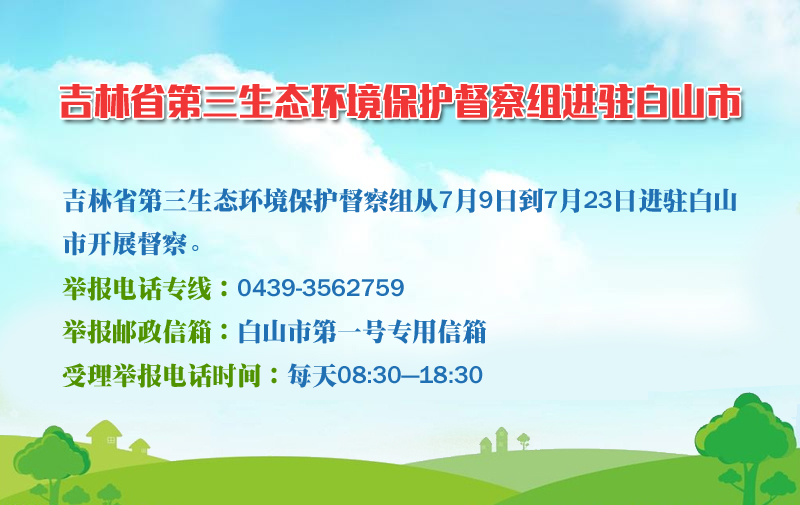 吉林省第三生态环境保护督察组进驻白山市

吉林省第三生态环境保护督察组从7月9日到7月23日进驻白山市开展督察。

举报电话专线：0439-3562759

举报邮政信箱：白山市第一号专用信箱

受理举报电话时间：每天08:30—18:30